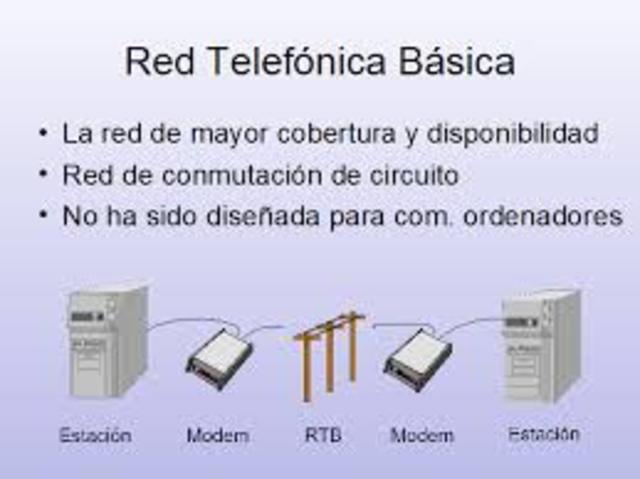 Red Telefónica Básica

• La red de mayor cobertura y disponibilidad
• Red de conmutación de circuito
• No ha sido diseñada para com. ordenadores

Estación Modem RTB Modem Estación